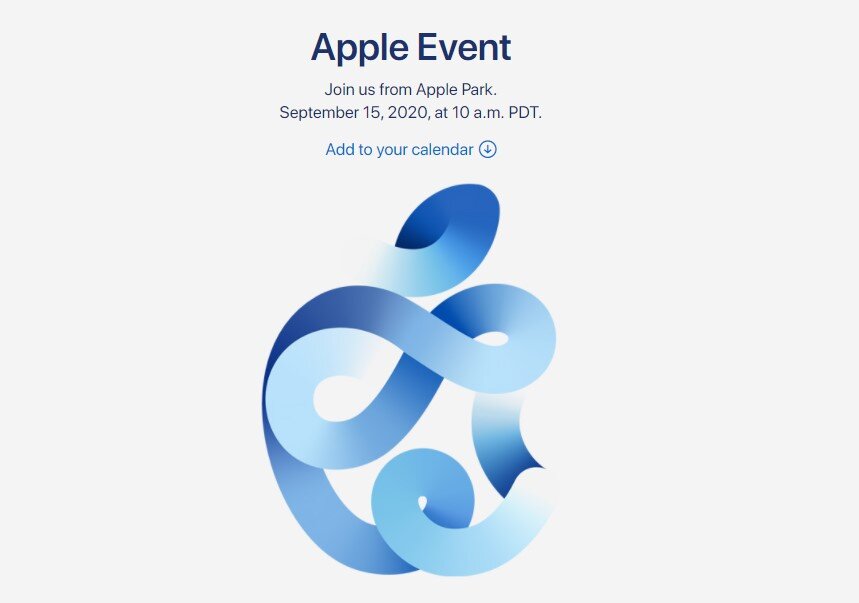 Apple Event

Join us from Apple Park.
September 15, 2020, at 10 a.m. PDT.

Add to your calendar